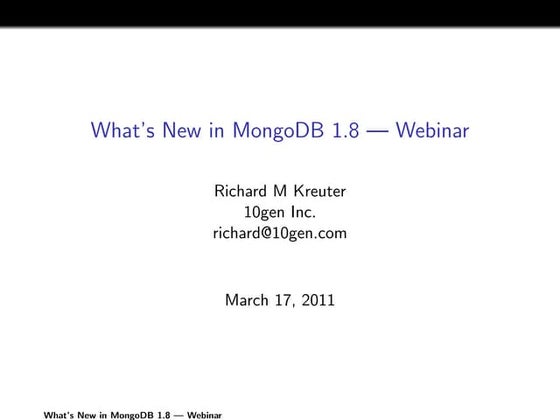 What's New in MongoDB 1.8 — Webinar

Richard M Kreuter
10gen Inc.
richard@10gen.com

March 17, 2011

What's New in MongoDB 1.8 — Webinar